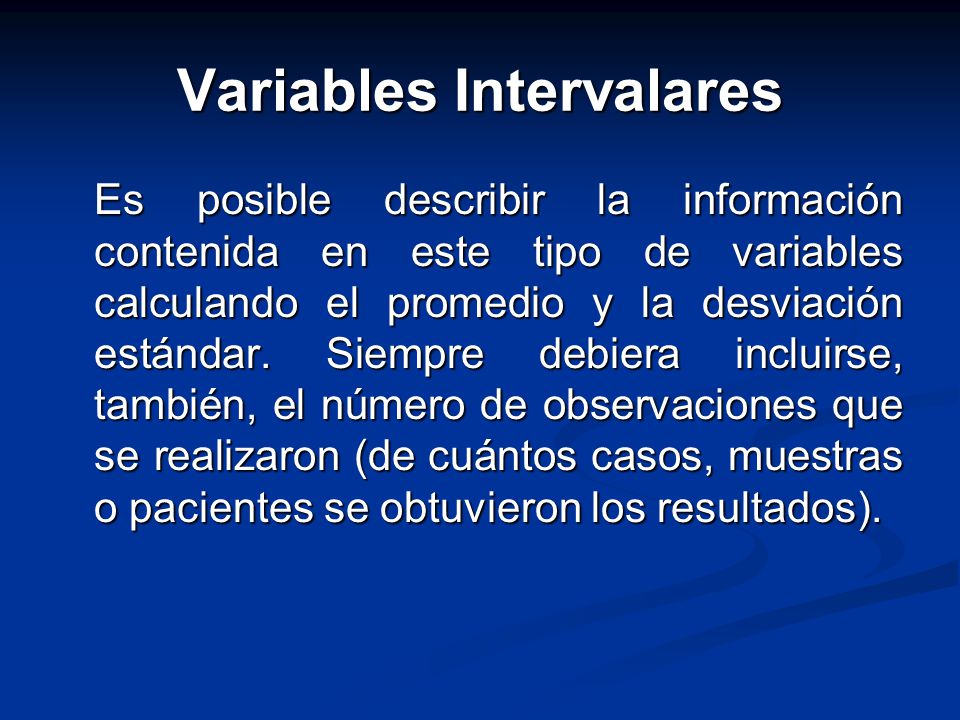 Variables Intervalares

Es posible describir la información contenida en este tipo de variables calculando el promedio y la desviación estándar. Siempre debiera incluirse, también, el número de observaciones que se realizaron (de cuántos casos, muestras o pacientes se obtuvieron los resultados).